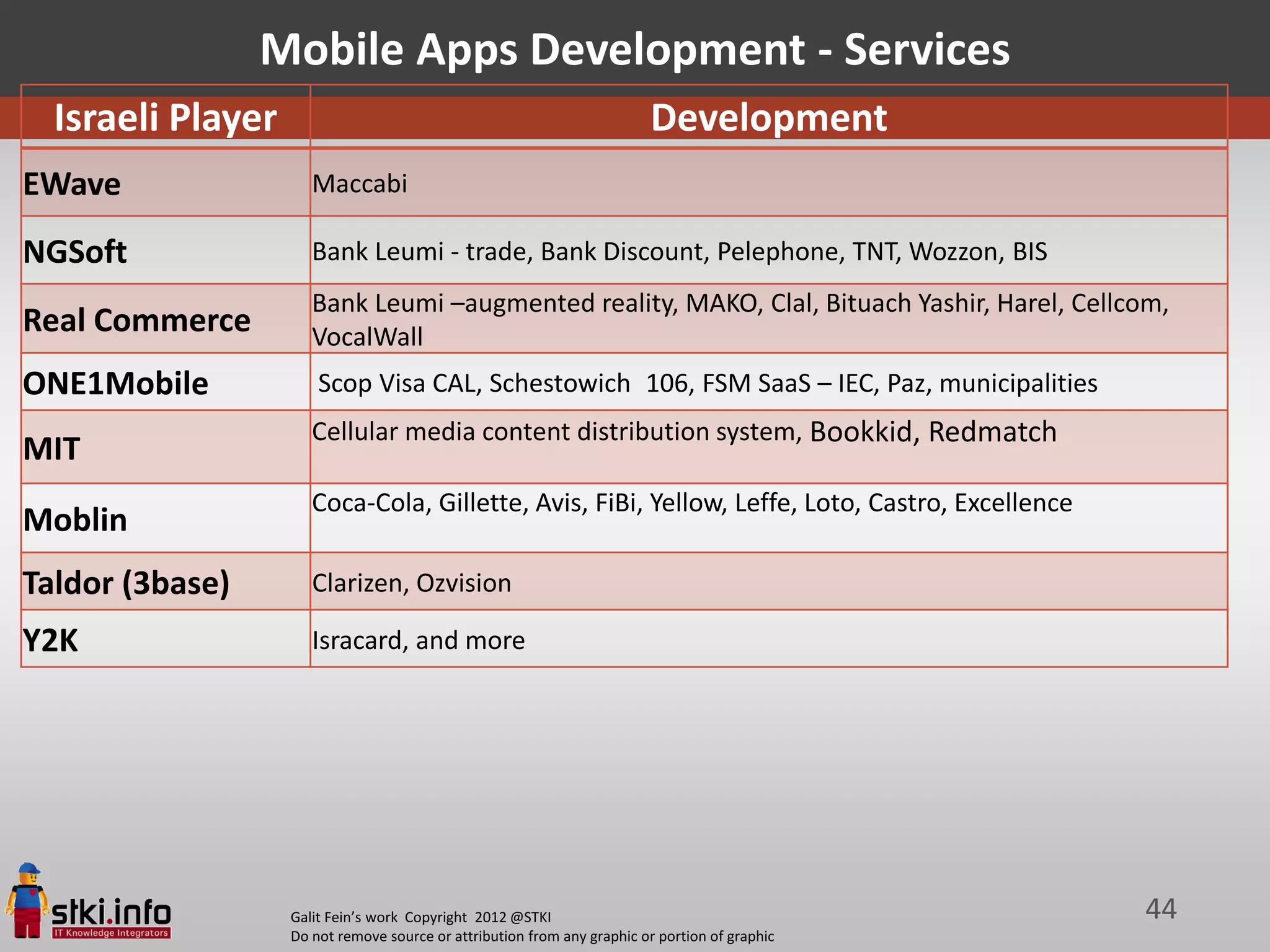 Mobile Apps Development - Services

| Israeli Player | Development |
|---|---|
| EWave | Maccabi |
| NGSoft | Bank Leumi - trade, Bank Discount, Pelephone, TNT, Wozzon, BIS |
| Real Commerce | Bank Leumi –augmented reality, MAKO, Clal, Bituach Yashir, Harel, Cellcom, VocalWall |
| ONE1Mobile | Scop Visa CAL, Schestowich 106, FSM SaaS – IEC, Paz, municipalities |
| MIT | Cellular media content distribution system, Bookkid, Redmatch |
| Moblin | Coca-Cola, Gillette, Avis, FiBi, Yellow, Leffe, Loto, Castro, Excellence |
| Taldor (3base) | Clarizen, Ozvision |
| Y2K | Isracard, and more |

stki.info
IT Knowledge Integrators

Galit Fein's work Copyright 2012 @STKI
Do not remove source or attribution from any graphic or portion of graphic

44